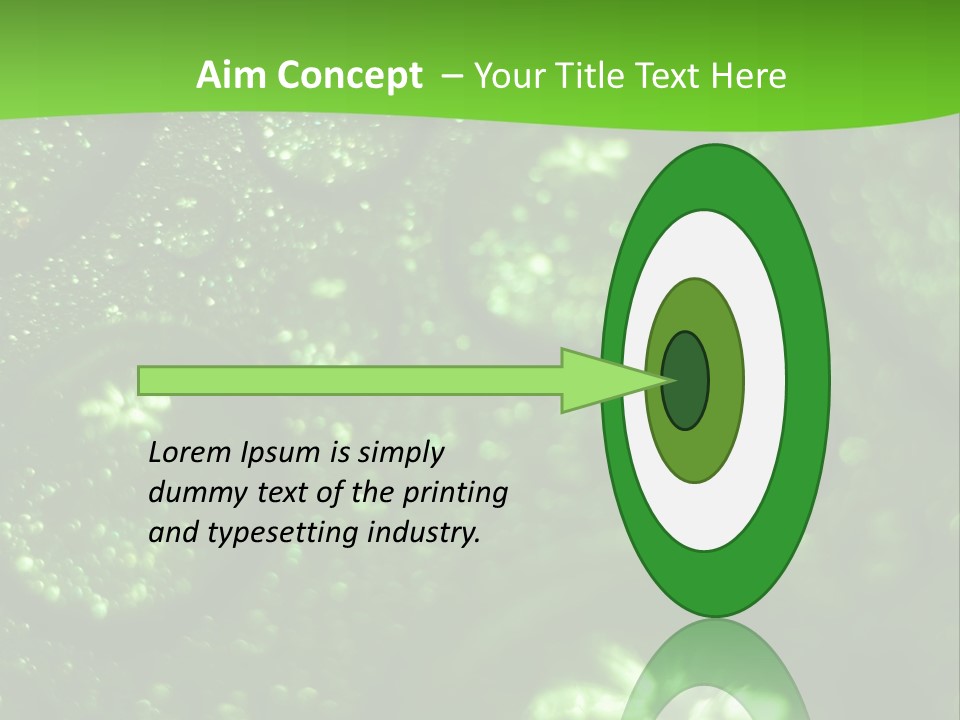 Aim Concept – Your Title Text Here

Lorem Ipsum is simply dummy text of the printing and typesetting industry.